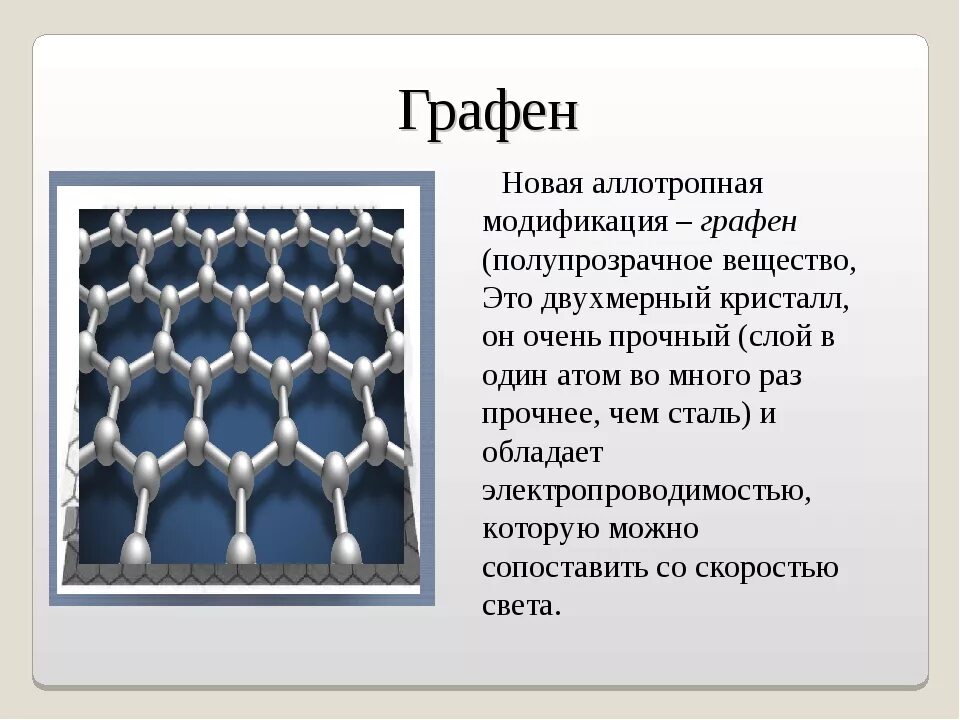 Графен

Новая аллотропная модификация – графен (полупрозрачное вещество, Это двухмерный кристалл, он очень прочный (слой в один атом во много раз прочнее, чем сталь) и обладает электропроводимостью, которую можно сопоставить со скоростью света.